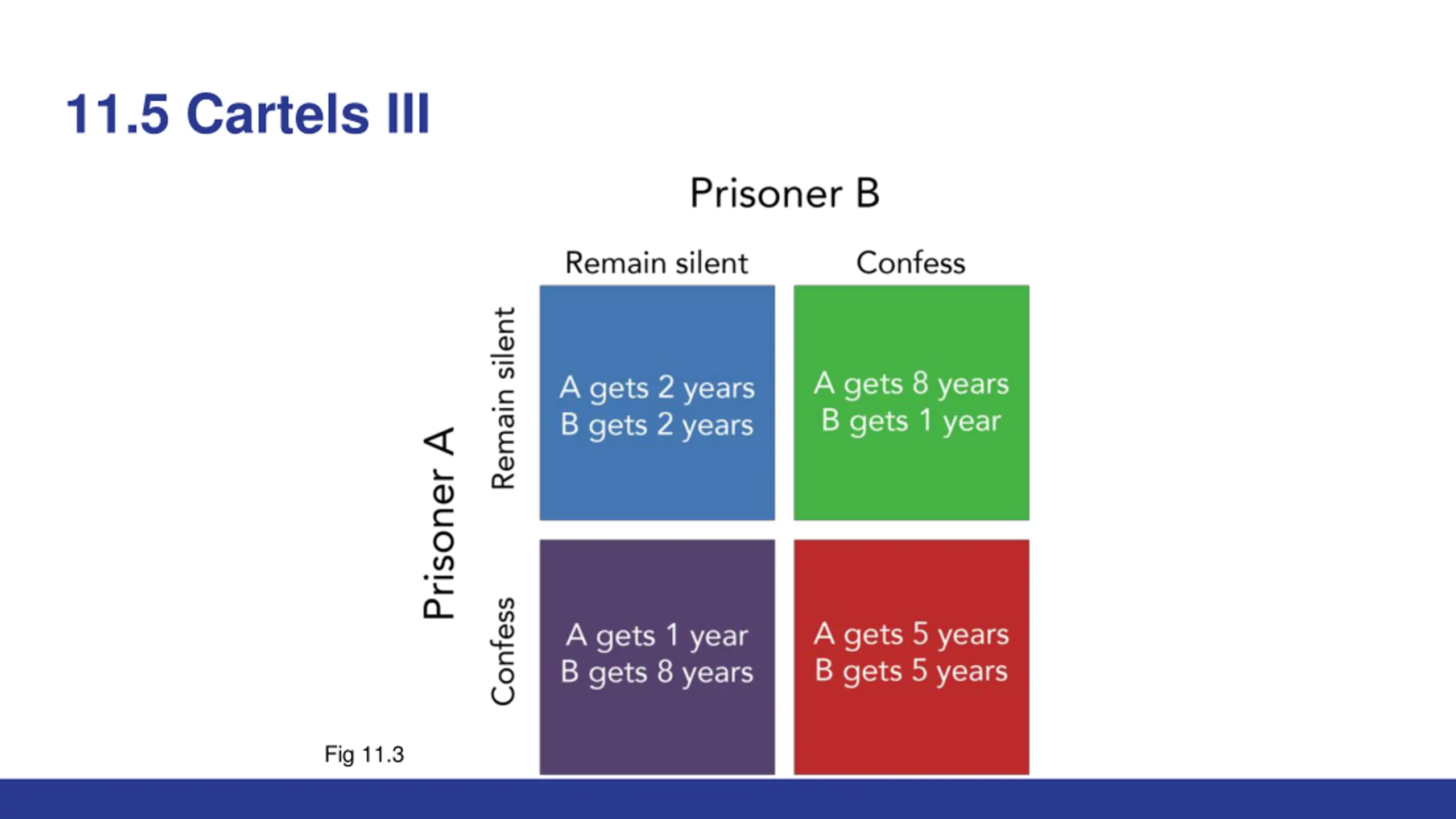 11.5 Cartels III

Prisoner B

Prisoner A

| | Remain silent | Confess |
|---|---|---|
| Remain silent | A gets 2 years B gets 2 years | A gets 8 years B gets 1 year |
| Confess | A gets 1 year B gets 8 years | A gets 5 years B gets 5 years |

Fig 11.3